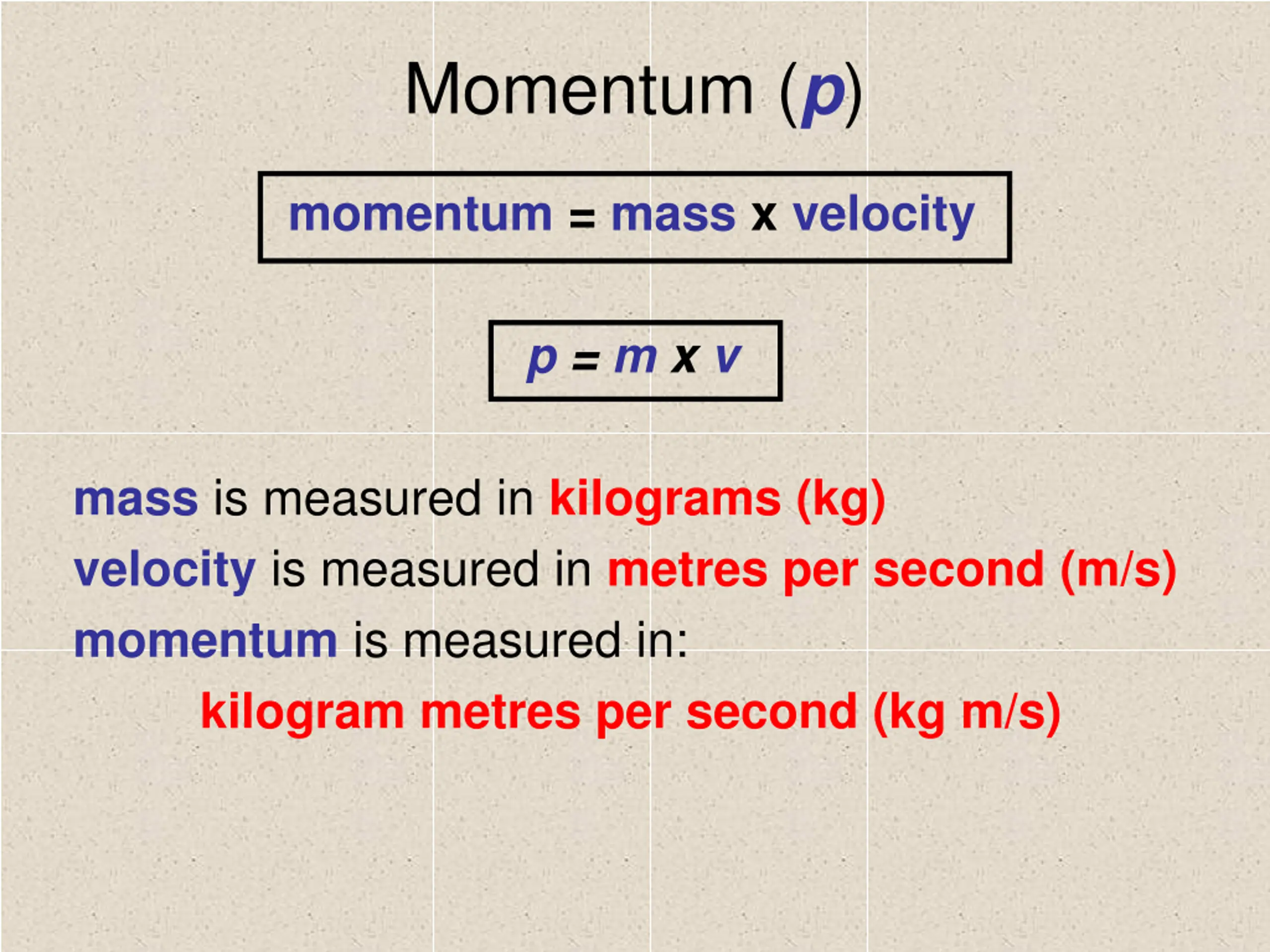 Momentum ($p$)

momentum = mass x velocity

$p = m \times v$

mass is measured in kilograms (kg)

velocity is measured in metres per second (m/s)

momentum is measured in:

kilogram metres per second (kg m/s)